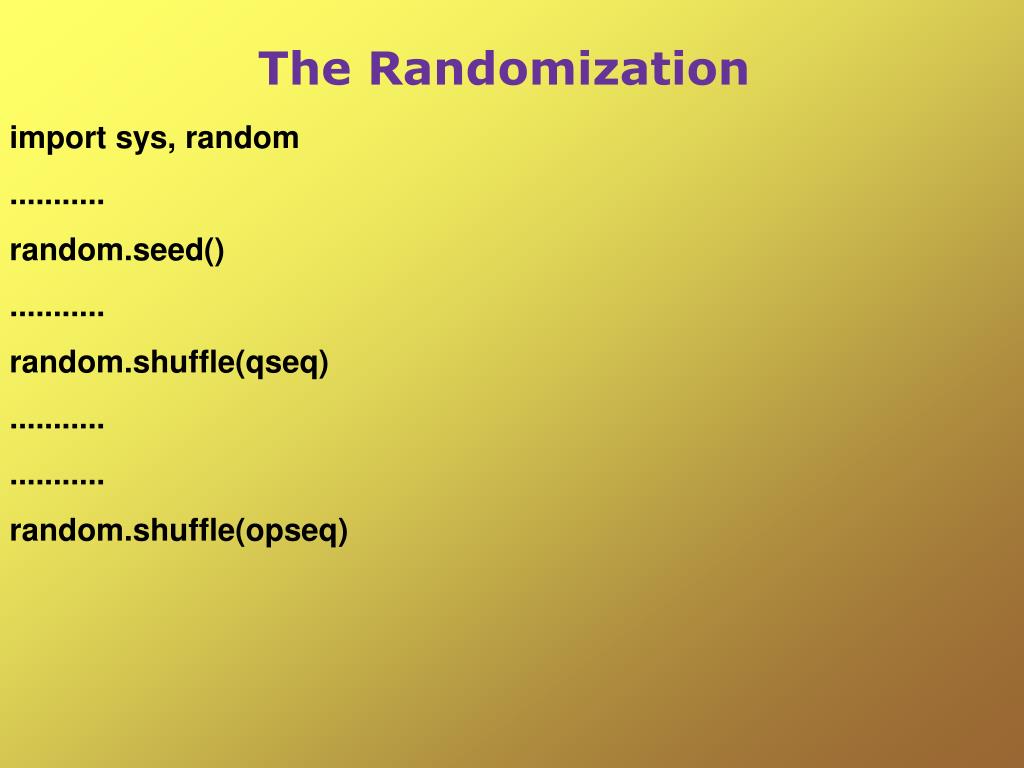 The Randomization

import sys, random

...........

random.seed()

...........

random.shuffle(qseq)

...........

...........

random.shuffle(opseq)